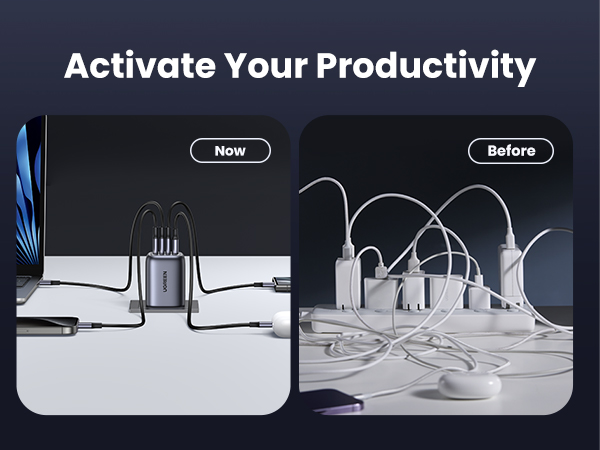 Activate Your Productivity

Now

UGREEN

Before